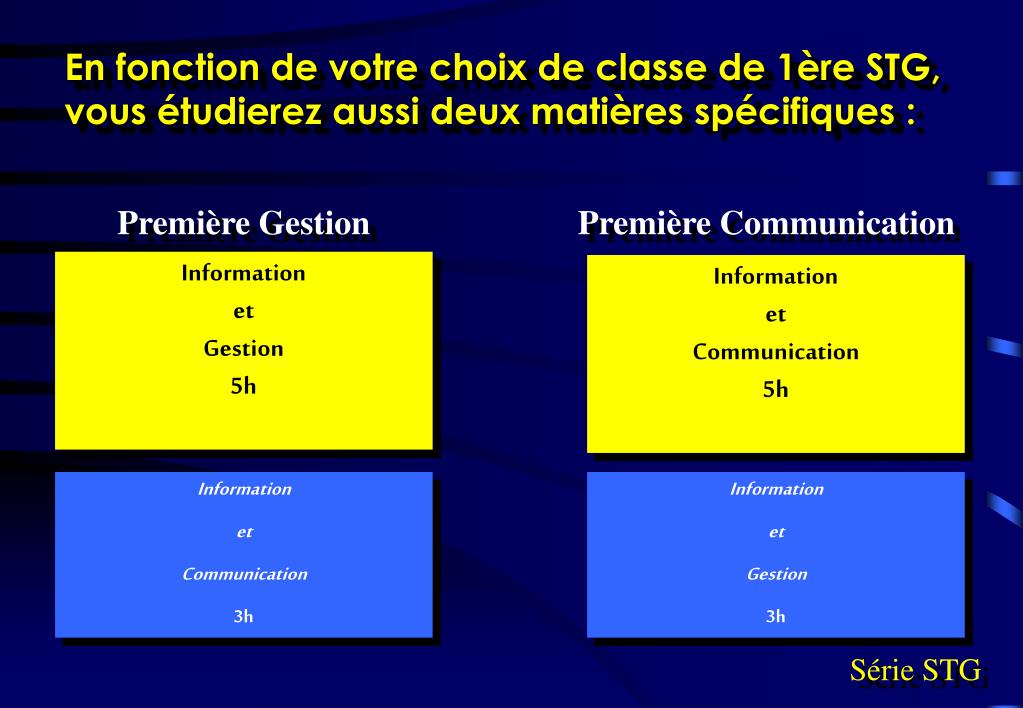 En fonction de votre choix de classe de 1ère STG, vous étudierez aussi deux matières spécifiques :

Première Gestion

Information
et
Gestion
5h

Information
et
Communication
3h

Première Communication

Information
et
Communication
5h

Information
et
Gestion
3h

Série STG